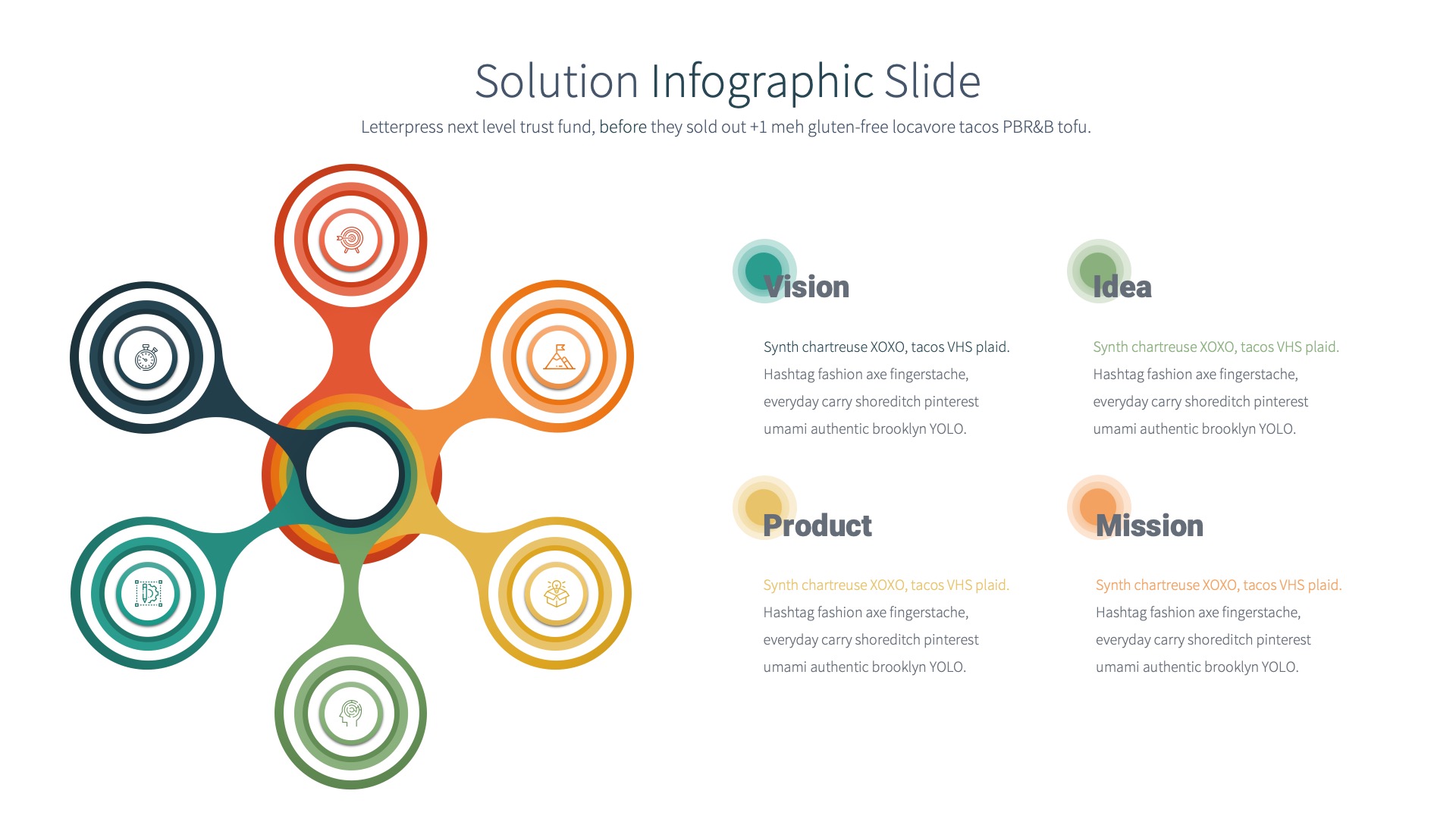 Solution Infographic Slide

Letterpress next level trust fund, before they sold out +1 meh gluten-free locavore tacos PBR&B tofu.

Vision

Synth chartreuse XOXO, tacos VHS plaid. Hashtag fashion axe fingerstache, everyday carry shoreditch pinterest umami authentic brooklyn YOLO.

Idea

Synth chartreuse XOXO, tacos VHS plaid. Hashtag fashion axe fingerstache, everyday carry shoreditch pinterest umami authentic brooklyn YOLO.

Product

Synth chartreuse XOXO, tacos VHS plaid. Hashtag fashion axe fingerstache, everyday carry shoreditch pinterest umami authentic brooklyn YOLO.

Mission

Synth chartreuse XOXO, tacos VHS plaid. Hashtag fashion axe fingerstache, everyday carry shoreditch pinterest umami authentic brooklyn YOLO.